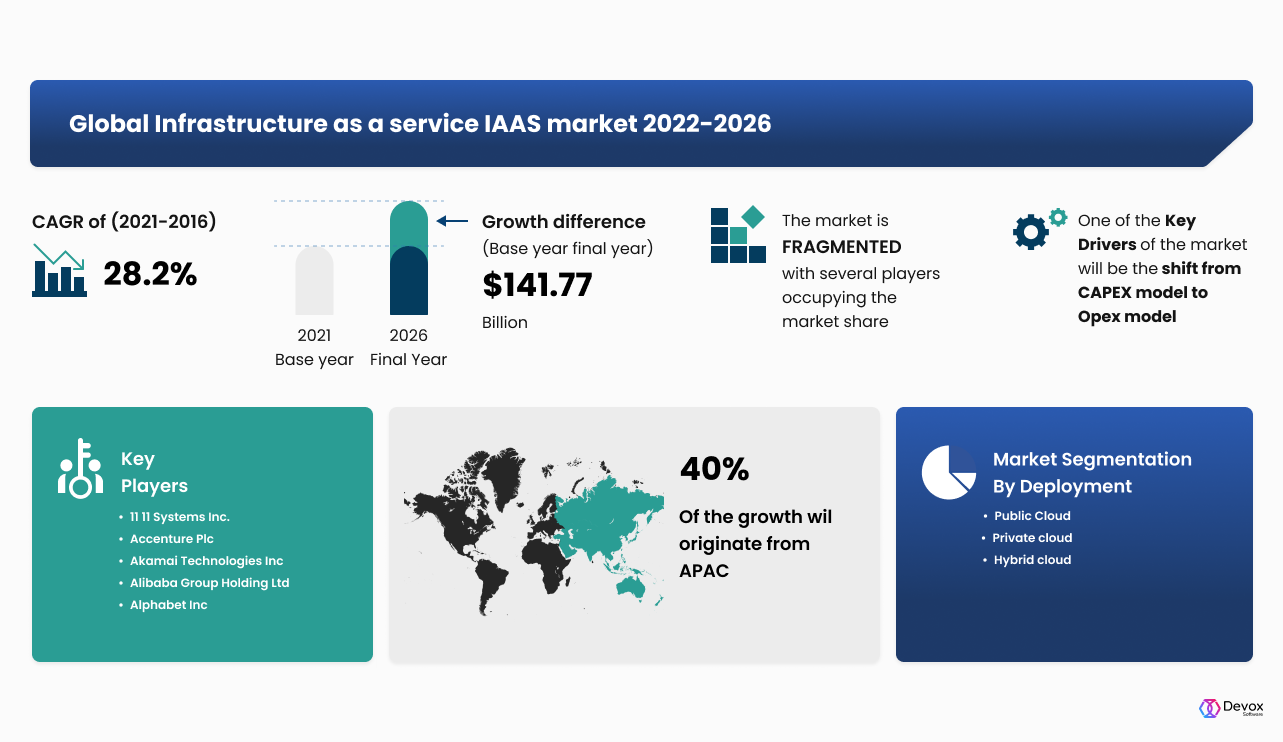 Global Infrastructure as a service IAAS market 2022-2026

CAGR of (2021-2016)

28.2%

2021
Base year

2026
Final Year

Growth difference
(Base year final year)

$141.77

Billion

The market is FRAGMENTED with several players occupying the market share

One of the Key Drivers of the market will be the shift from CAPEX model to Opex model

Key Players

• 11 11 Systems Inc.
• Accenture Plc
• Akamai Technologies Inc
• Alibaba Group Holding Ltd
• Alphabet Inc

40%

Of the growth wil originate from APAC

Market Segmentation By Deployment

• Public Cloud
• Private cloud
• Hybrid cloud

Devox Software